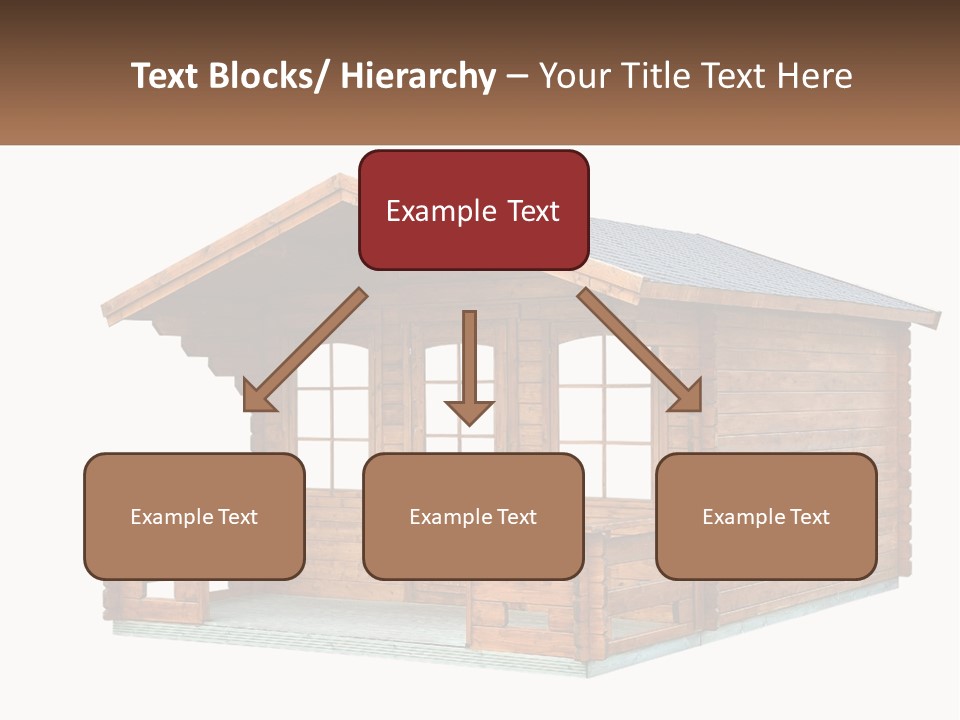 Text Blocks/ Hierarchy – Your Title Text Here

Example Text

Example Text

Example Text

Example Text